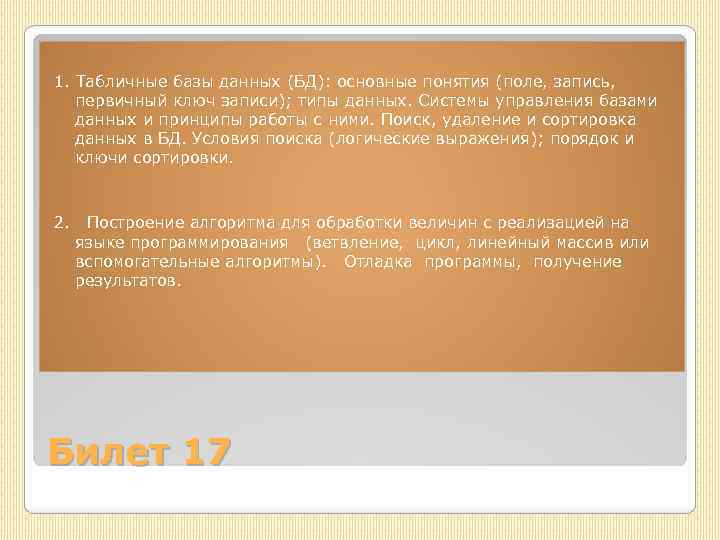 1. Табличные базы данных (БД): основные понятия (поле, запись, первичный ключ записи); типы данных. Системы управления базами данных и принципы работы с ними. Поиск, удаление и сортировка данных в БД. Условия поиска (логические выражения); порядок и ключи сортировки.

2. Построение алгоритма для обработки величин с реализацией на языке программирования (ветвление, цикл, линейный массив или вспомогательные алгоритмы). Отладка программы, получение результатов.

Билет 17